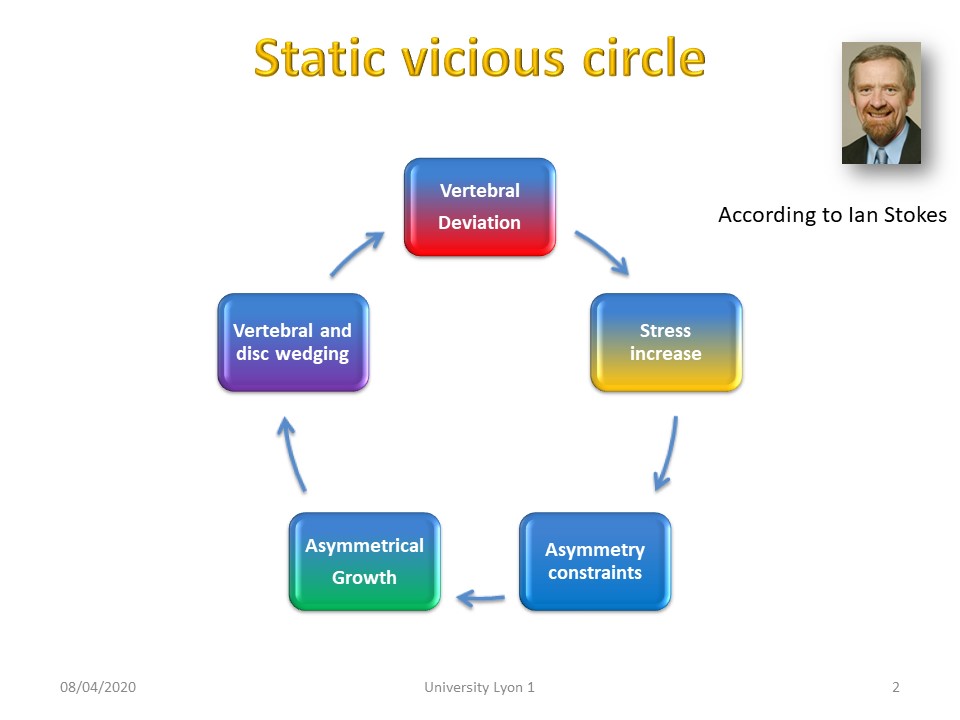 Static vicious circle

According to Ian Stokes

Vertebral Deviation

Stress increase

Asymmetry constraints

Asymmetrical Growth

Vertebral and disc wedging

08/04/2020

University Lyon 1

2